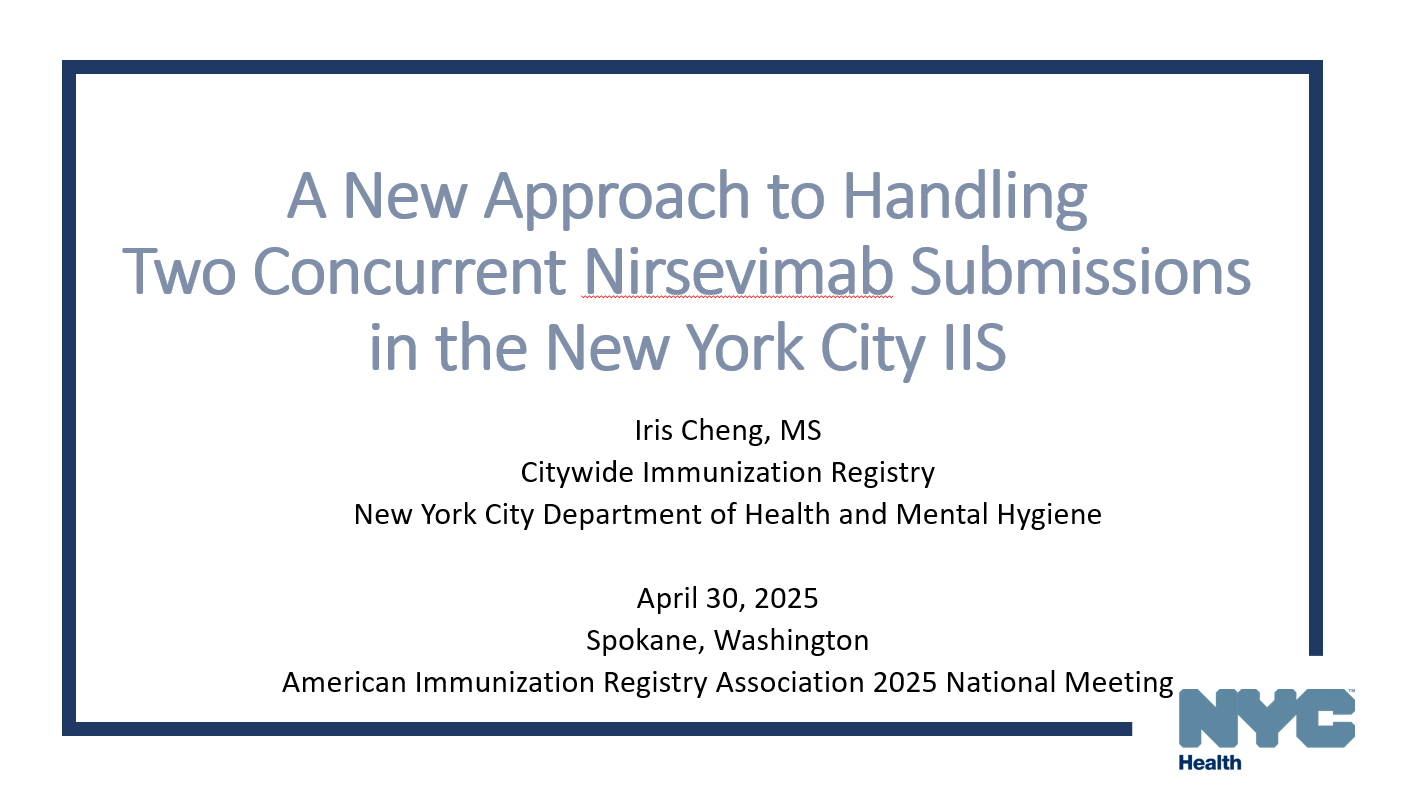 A New Approach to Handling Two Concurrent Nirsevimab Submissions in the New York City IIS

Iris Cheng, MS
Citywide Immunization Registry
New York City Department of Health and Mental Hygiene

April 30, 2025
Spokane, Washington
American Immunization Registry Association 2025 National Meeting

NYC
Health